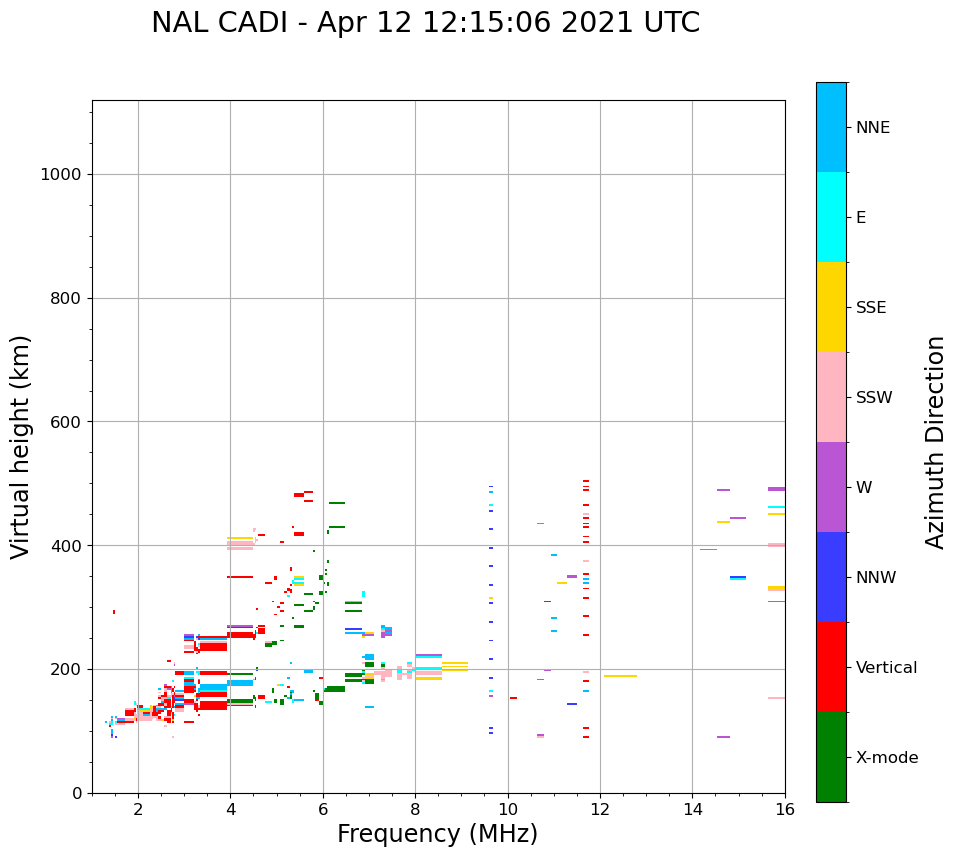 NAL CADI - Apr 12 12:15:06 2021 UTC

Virtual height (km)

1000
800
600
400
200
0

2
4
6
8
10
12
14
16

Frequency (MHz)

NNE
E
SSE
SSW
W
NNW
Vertical
X-mode

Azimuth Direction